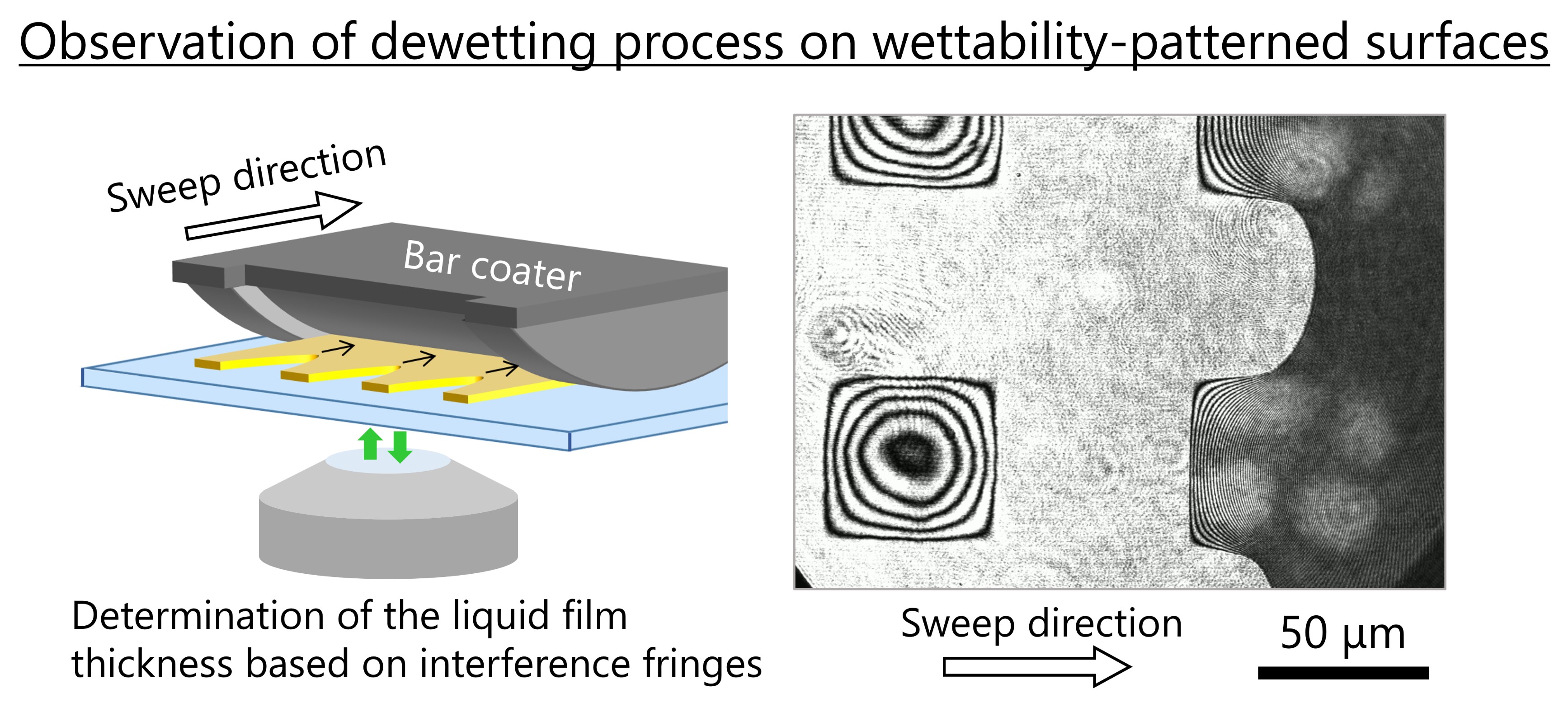 Observation of dewetting process on wettability-patterned surfaces

Sweep direction

Bar coater

Determination of the liquid film thickness based on interference fringes

Sweep direction

50 μm